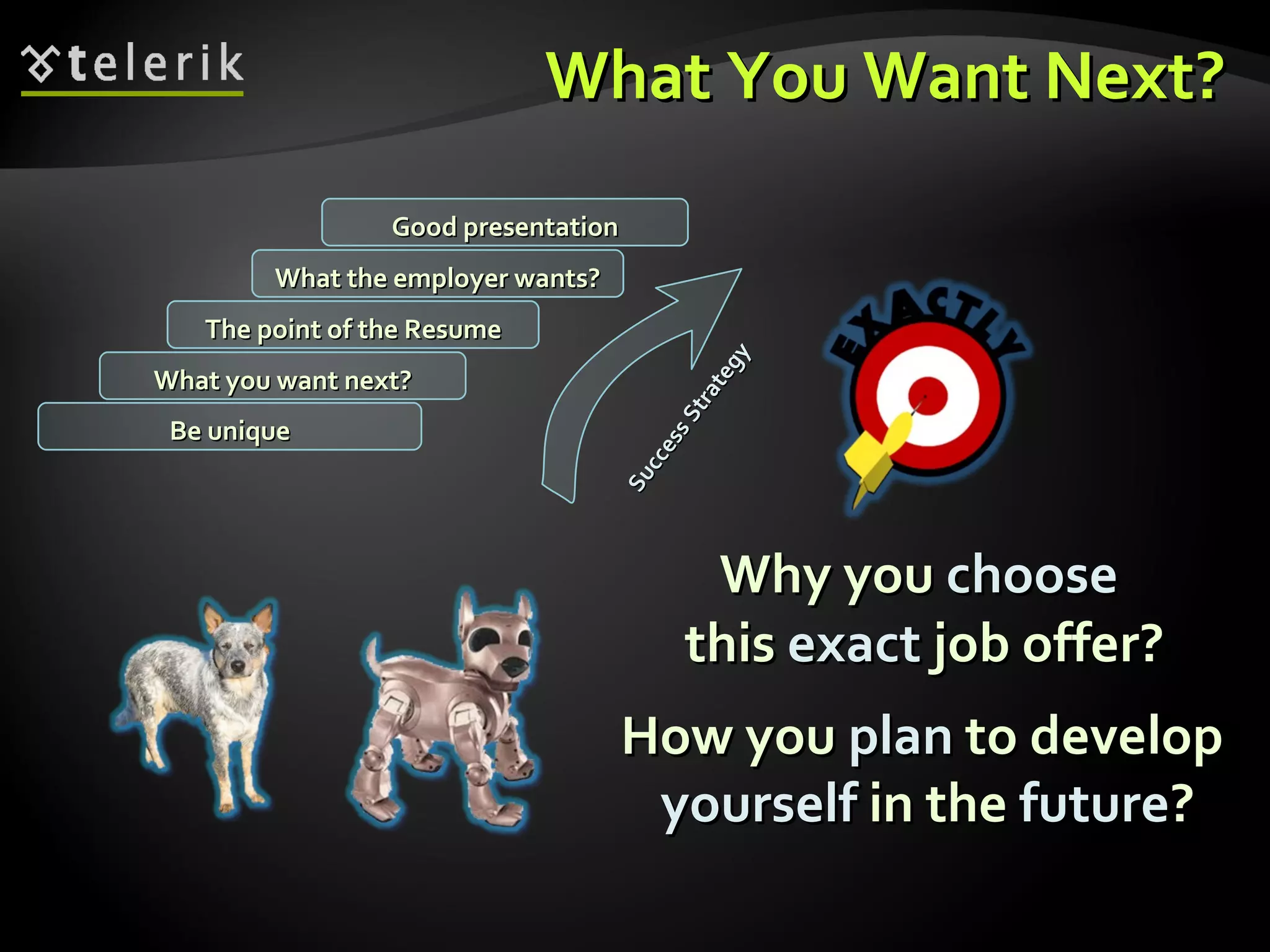 telerik

What You Want Next?

Good presentation

What the employer wants?

The point of the Resume

What you want next?

Be unique

Success Strategy

EXACTLY

Why you choose this exact job offer?

How you plan to develop yourself in the future?